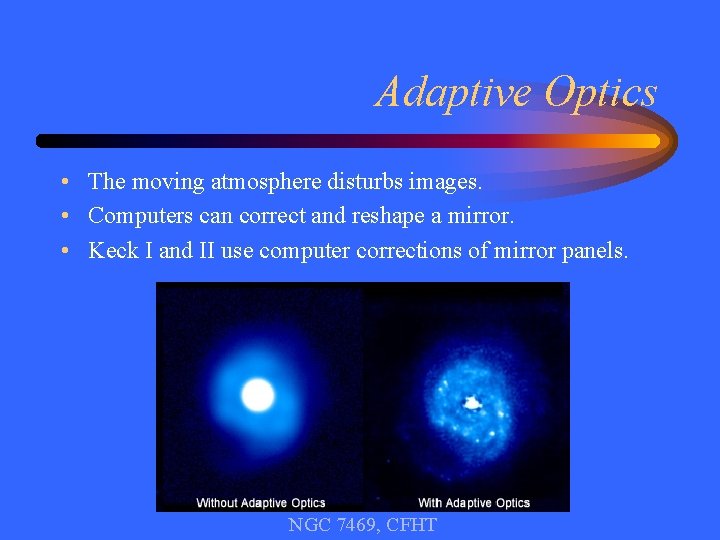 Adaptive Optics

• The moving atmosphere disturbs images.
• Computers can correct and reshape a mirror.
• Keck I and II use computer corrections of mirror panels.

Without Adaptive Optics

With Adaptive Optics

NGC 7469, CFHT